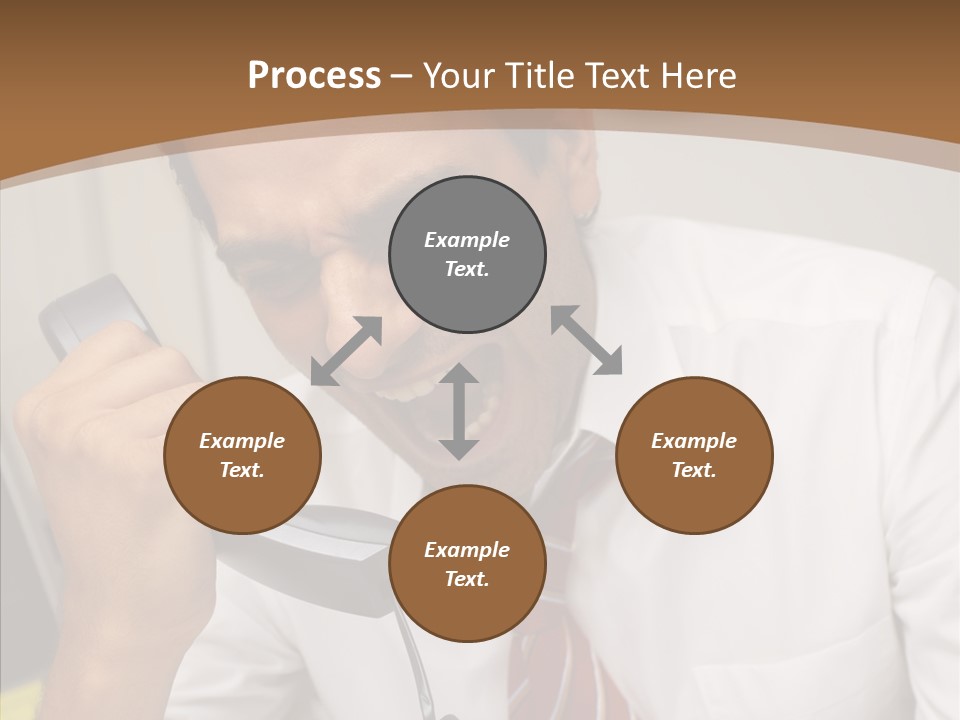 Process – Your Title Text Here

Example Text.

Example Text.

Example Text.

Example Text.